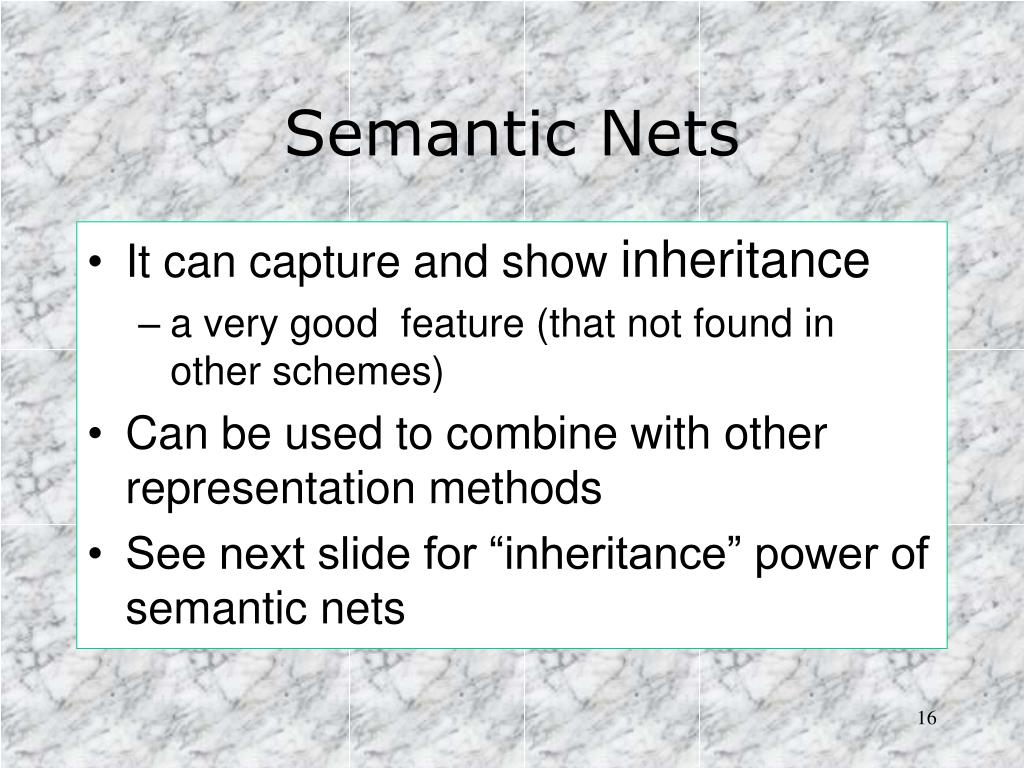 Semantic Nets

• It can capture and show inheritance
– a very good feature (that not found in other schemes)
• Can be used to combine with other representation methods
• See next slide for “inheritance” power of semantic nets

16